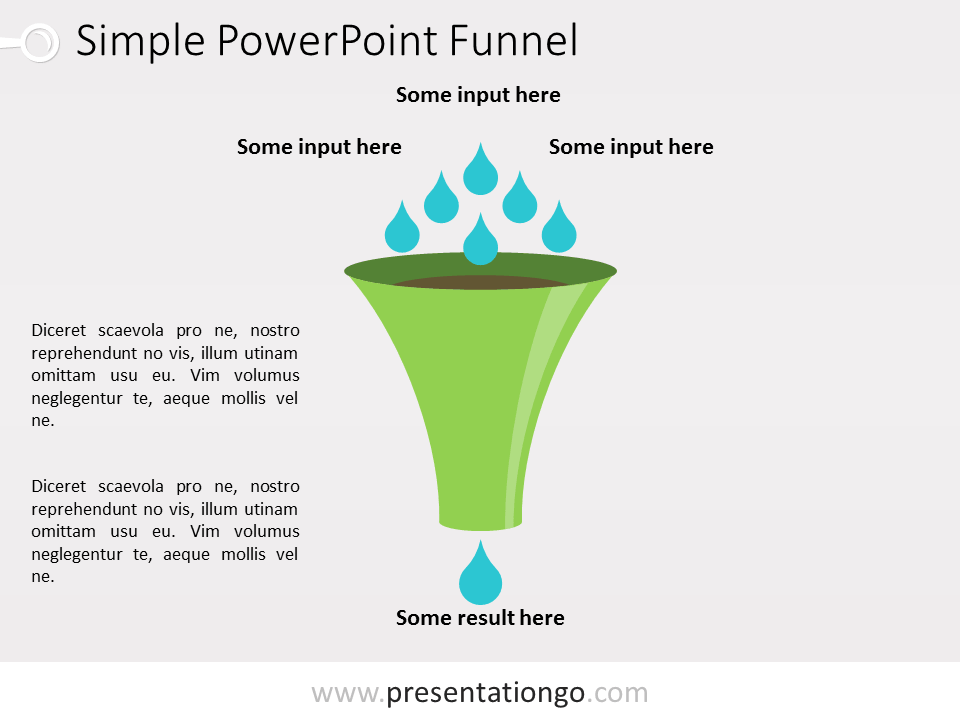 Simple PowerPoint Funnel

Some input here

Some input here

Some input here

Diceret scaevola pro ne, nostro reprehendunt no vis, illum utinam omittam usu eu. Vim volumus neglegentur te, aeque mollis vel ne.

Diceret scaevola pro ne, nostro reprehendunt no vis, illum utinam omittam usu eu. Vim volumus neglegentur te, aeque mollis vel ne.

Some result here

www.presentationgo.com